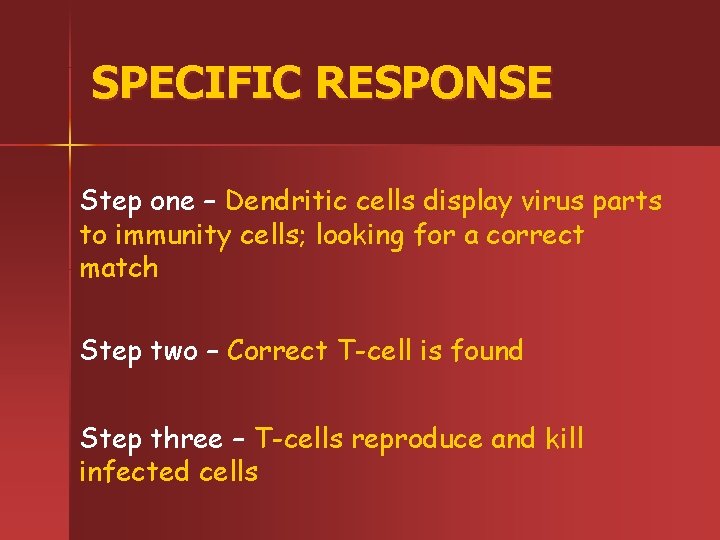 SPECIFIC RESPONSE

Step one – Dendritic cells display virus parts to immunity cells; looking for a correct match

Step two – Correct T-cell is found

Step three – T-cells reproduce and kill infected cells